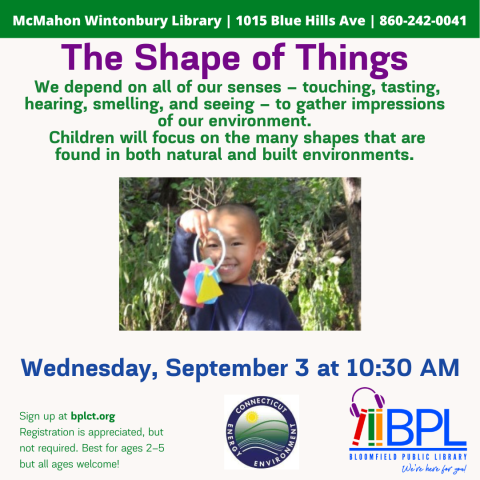 McMahon Wintonbury Library | 1015 Blue Hills Ave | 860-242-0041

The Shape of Things

We depend on all of our senses – touching, tasting, hearing, smelling, and seeing – to gather impressions of our environment.
Children will focus on the many shapes that are found in both natural and built environments.

Wednesday, September 3 at 10:30 AM

Sign up at bplct.org
Registration is appreciated, but not required. Best for ages 2–5 but all ages welcome!

CONNECTICUT ENERGY ENVIRONMENT

BPL
BLOOMFIELD PUBLIC LIBRARY
We're here for you!